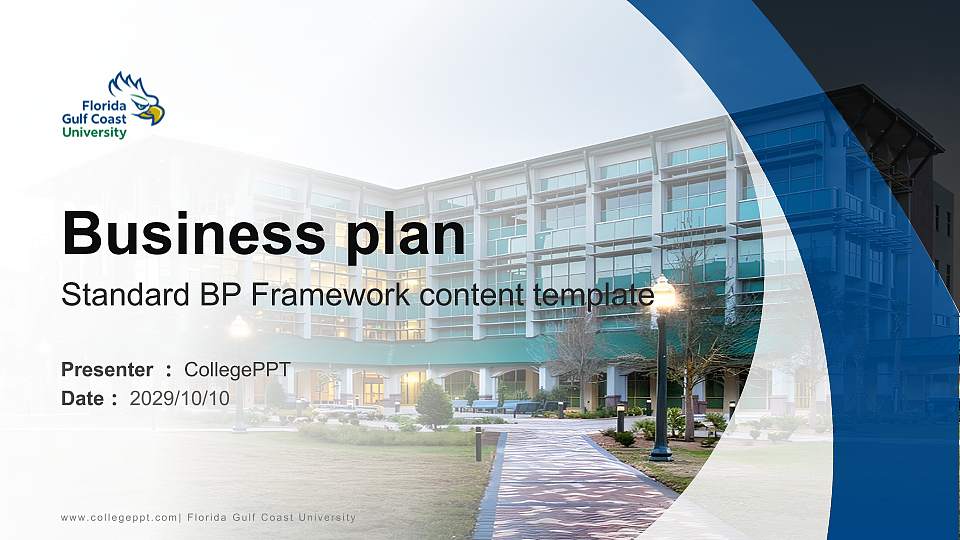 Florida Gulf Coast University

Business plan

Standard BP Framework content template

Presenter : CollegePPT
Date : 2029/10/10

www.collegeppt.com| Florida Gulf Coast University